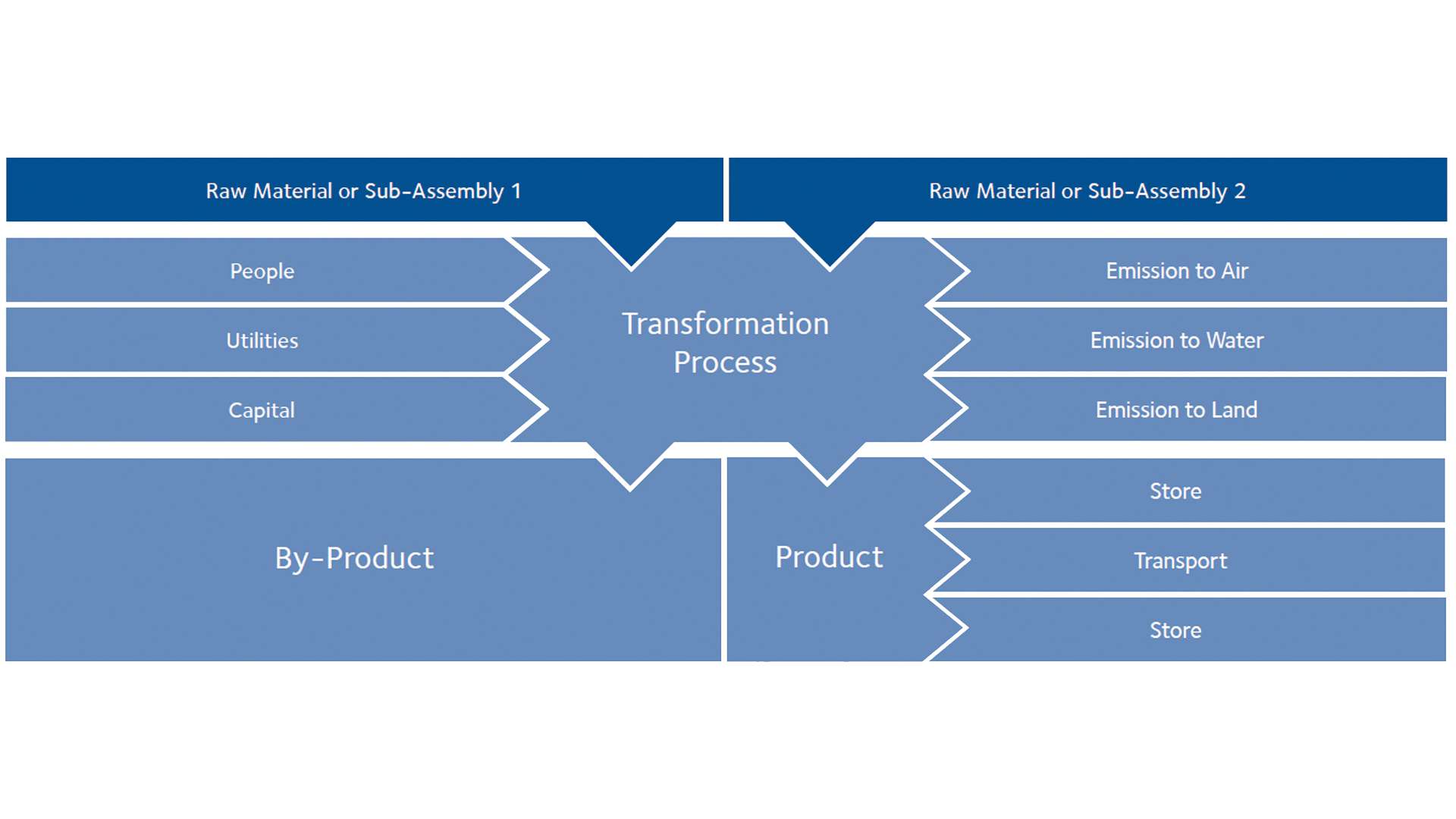 Raw Material or Sub-Assembly 1

Raw Material or Sub-Assembly 2

People

Utilities

Capital

Transformation Process

Emission to Air

Emission to Water

Emission to Land

By-Product

Product

Store

Transport

Store